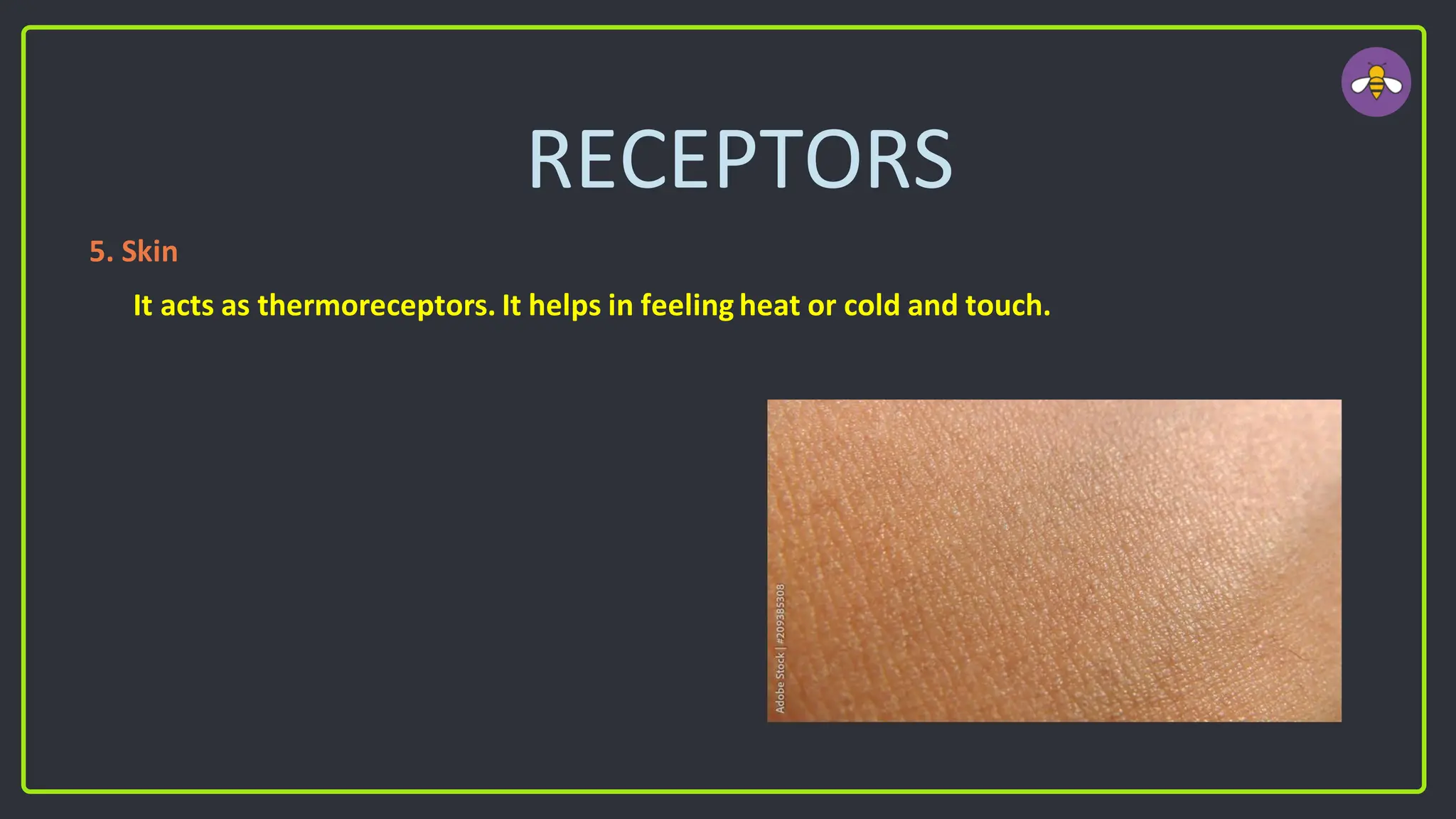 RECEPTORS

5. Skin

It acts as thermoreceptors. It helps in feeling heat or cold and touch.

Adobe Stock | #209385308